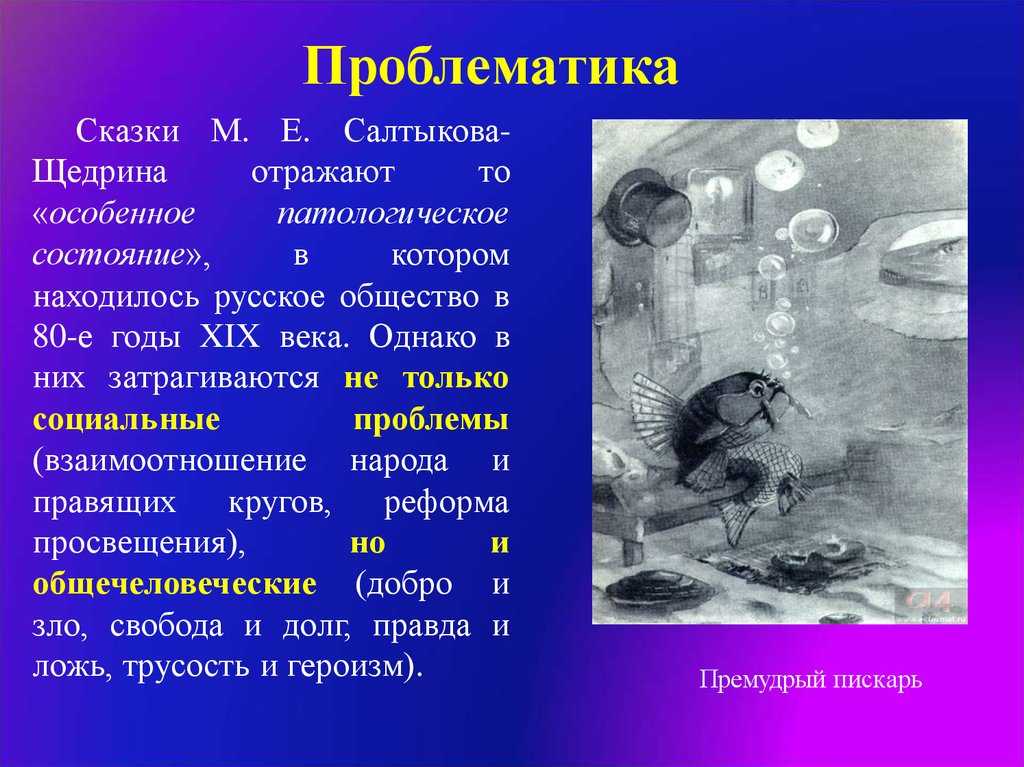 Проблематика

Сказки М. Е. Салтыкова-Щедрина отражают то «особенное патологическое состояние», в котором находилось русское общество в 80-е годы XIX века. Однако в них затрагиваются не только социальные проблемы (взаимоотношение народа и правящих кругов, реформа просвещения), но и общечеловеческие (добро и зло, свобода и долг, правда и ложь, трусость и героизм).

Премудрый пискарь